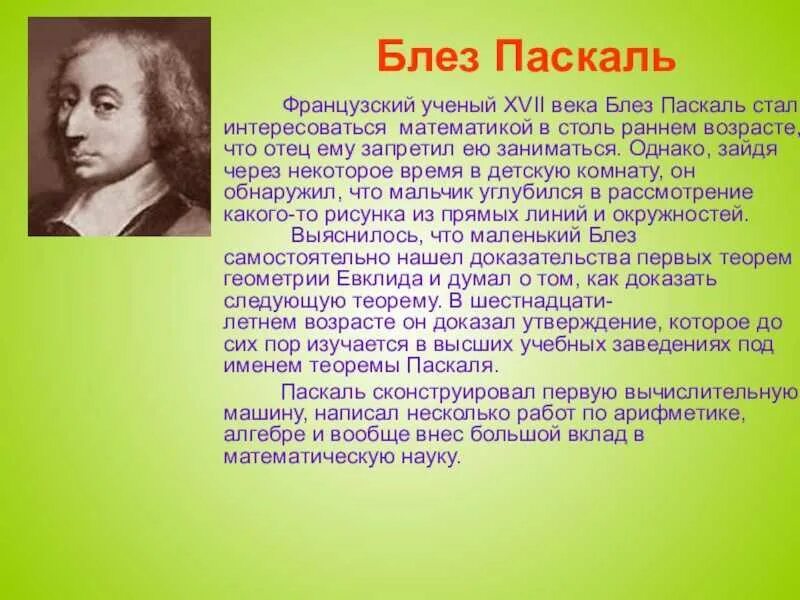 Блез Паскаль

Французский ученый XVII века Блез Паскаль стал интересоваться математикой в столь раннем возрасте, что отец ему запретил ею заниматься. Однако, зайдя через некоторое время в детскую комнату, он обнаружил, что мальчик углубился в рассмотрение какого-то рисунка из прямых линий и окружностей.

Выяснилось, что маленький Блез самостоятельно нашел доказательства первых теорем геометрии Евклида и думал о том, как доказать следующую теорему. В шестнадцатилетнем возрасте он доказал утверждение, которое до сих пор изучается в высших учебных заведениях под именем теоремы Паскаля.

Паскаль сконструировал первую вычислительную машину, написал несколько работ по арифметике, алгебре и вообще внес большой вклад в математическую науку.